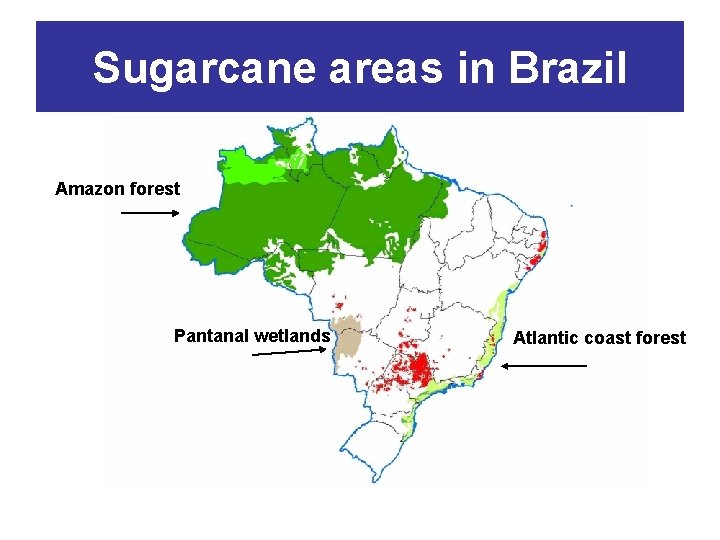 Sugarcane areas in Brazil

Amazon forest

Pantanal wetlands

Atlantic coast forest